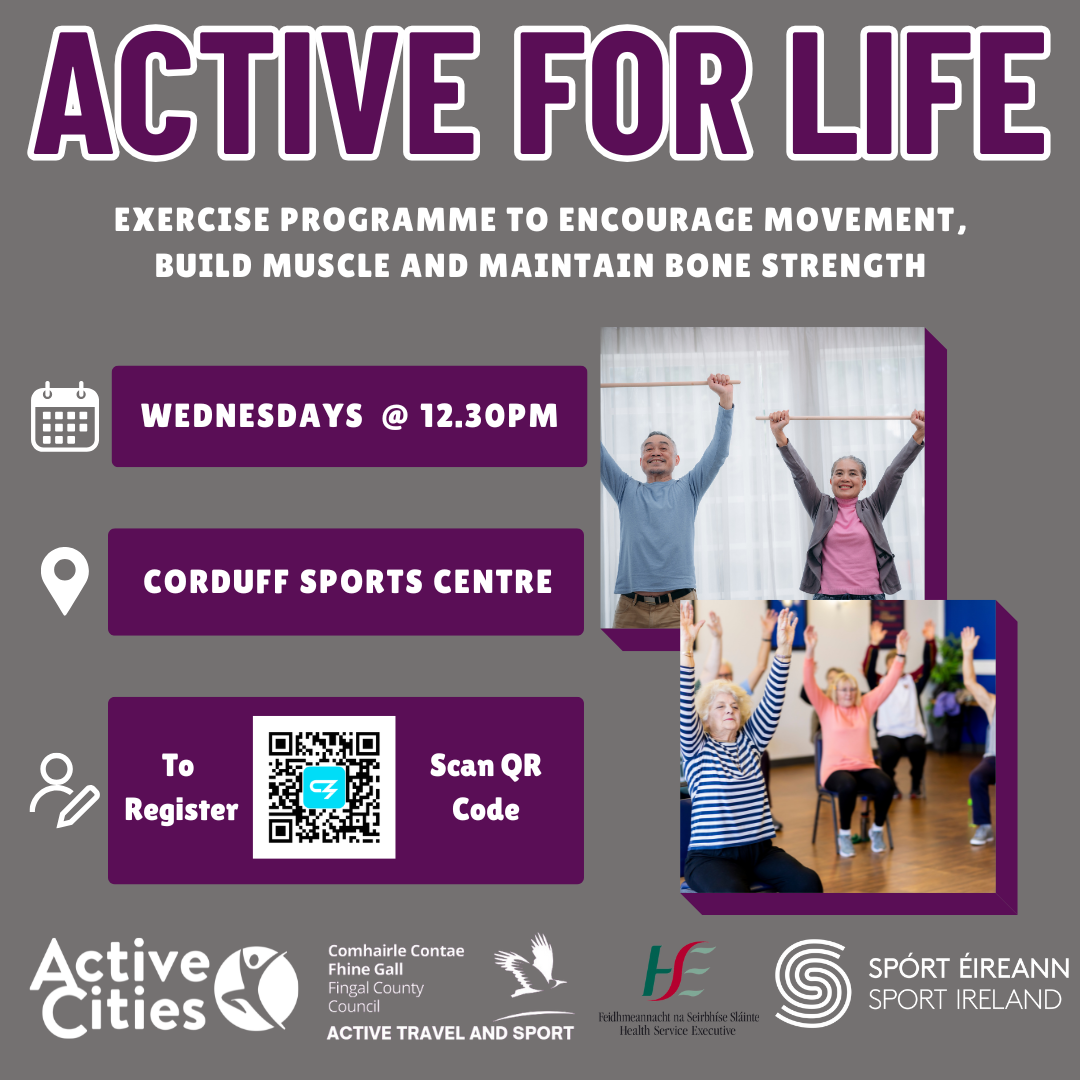 ACTIVE FOR LIFE

EXERCISE PROGRAMME TO ENCOURAGE MOVEMENT, BUILD MUSCLE AND MAINTAIN BONE STRENGTH

WEDNESDAYS @ 12.30PM

CORDUFF SPORTS CENTRE

To Register

Scan QR Code

Active Cities

Comhairle Contae Fhine Gall
Fingal County Council
ACTIVE TRAVEL AND SPORT

HSE
Feidhmeannacht na Seirbhíse Sláinte
Health Service Executive

SPÓRT ÉIREANN
SPORT IRELAND